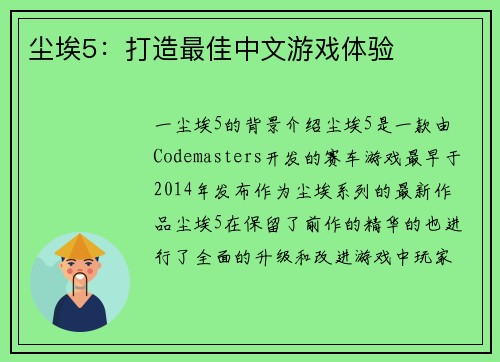 尘埃5：打造最佳中文游戏体验

一尘埃5的背景介绍尘埃5是一款由Codemasters开发的赛车游戏最早于2014年发布作为尘埃系列的最新作品尘埃5在保留了前作的精华的也进行了全面的升级和改进游戏中玩家